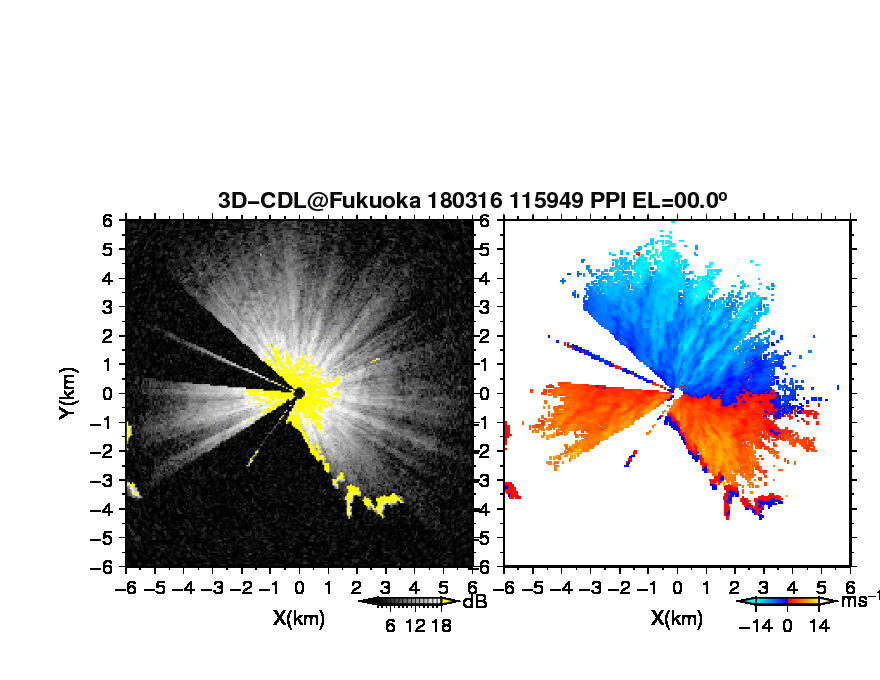 3D-CDL@Fukuoka 180316 115949 PPI EL=00.0º

Y(km)

6
5
4
3
2
1
0
−1
−2
−3
−4
−5
−6

−6 −5 −4 −3 −2 −1 0 1 2 3 4 5 6

X(km)

dB
6 12 18

6
5
4
3
2
1
0
−1
−2
−3
−4
−5
−6

−6 −5 −4 −3 −2 −1 0 1 2 3 4 5 6

X(km)

ms$^{-1}$
−14 0 14